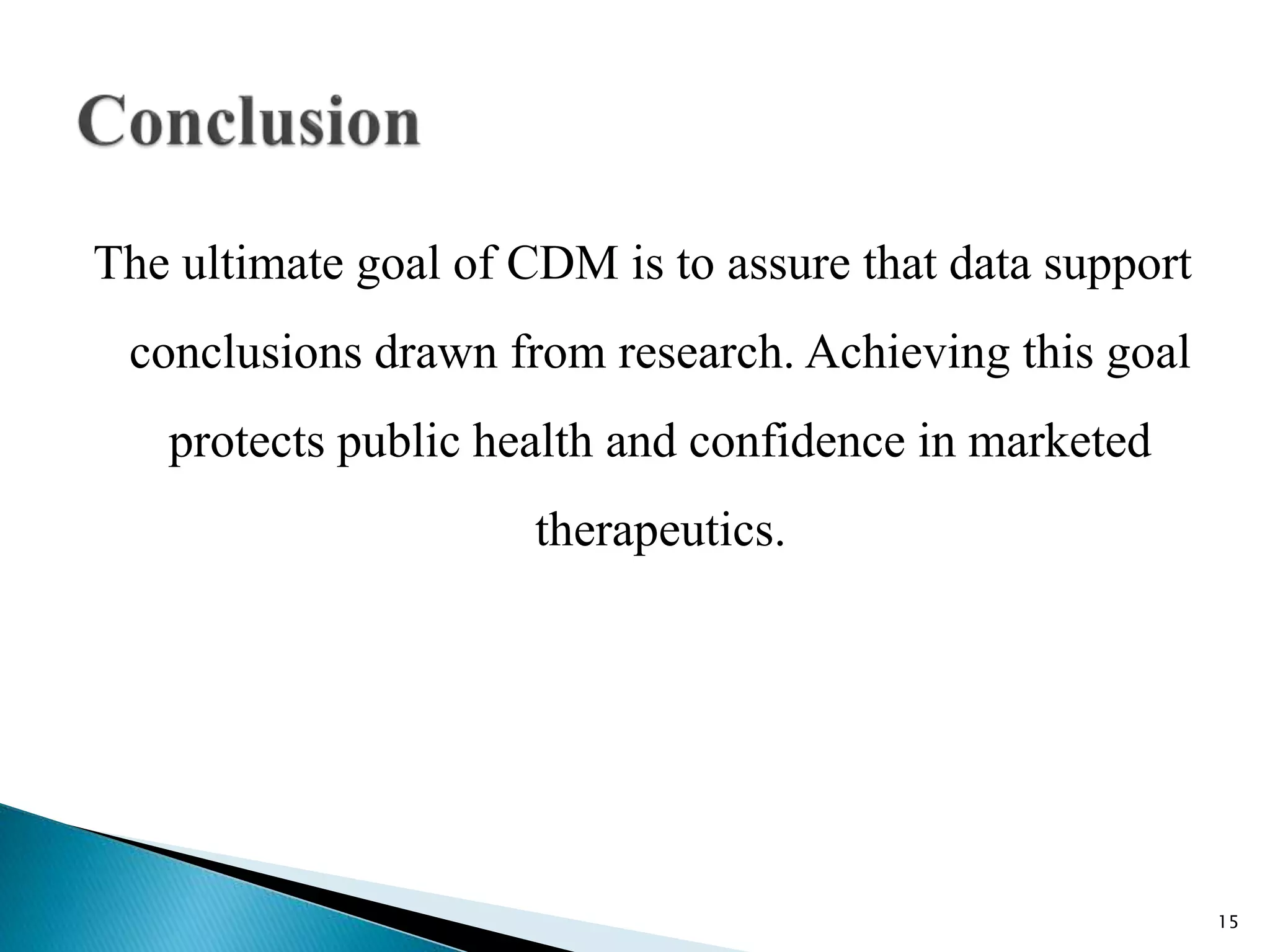 Conclusion

The ultimate goal of CDM is to assure that data support conclusions drawn from research. Achieving this goal protects public health and confidence in marketed therapeutics.

15